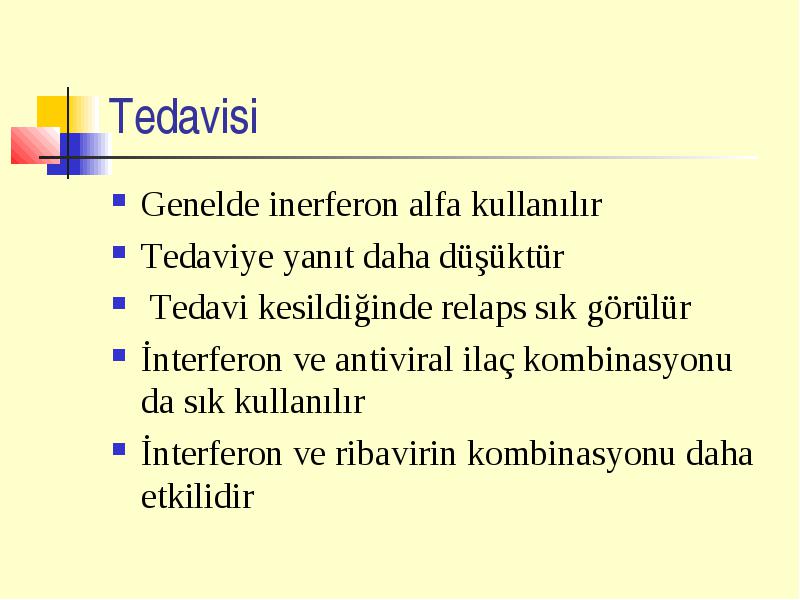 Tedavisi

- Genelde inerferon alfa kullanılır
- Tedaviye yanıt daha düşüktür
- Tedavi kesildiğinde relaps sık görülür
- İnterferon ve antiviral ilaç kombinasyonu da sık kullanılır
- İnterferon ve ribavirin kombinasyonu daha etkilidir